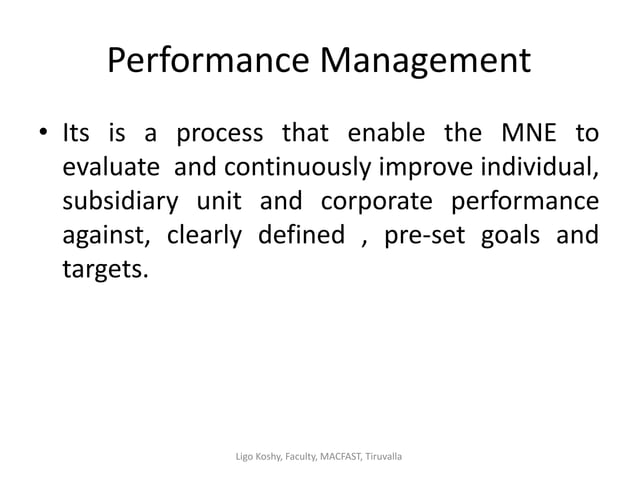 Performance Management

• Its is a process that enable the MNE to evaluate and continuously improve individual, subsidiary unit and corporate performance against, clearly defined , pre-set goals and targets.

Ligo Koshy, Faculty, MACFAST, Tiruvalla